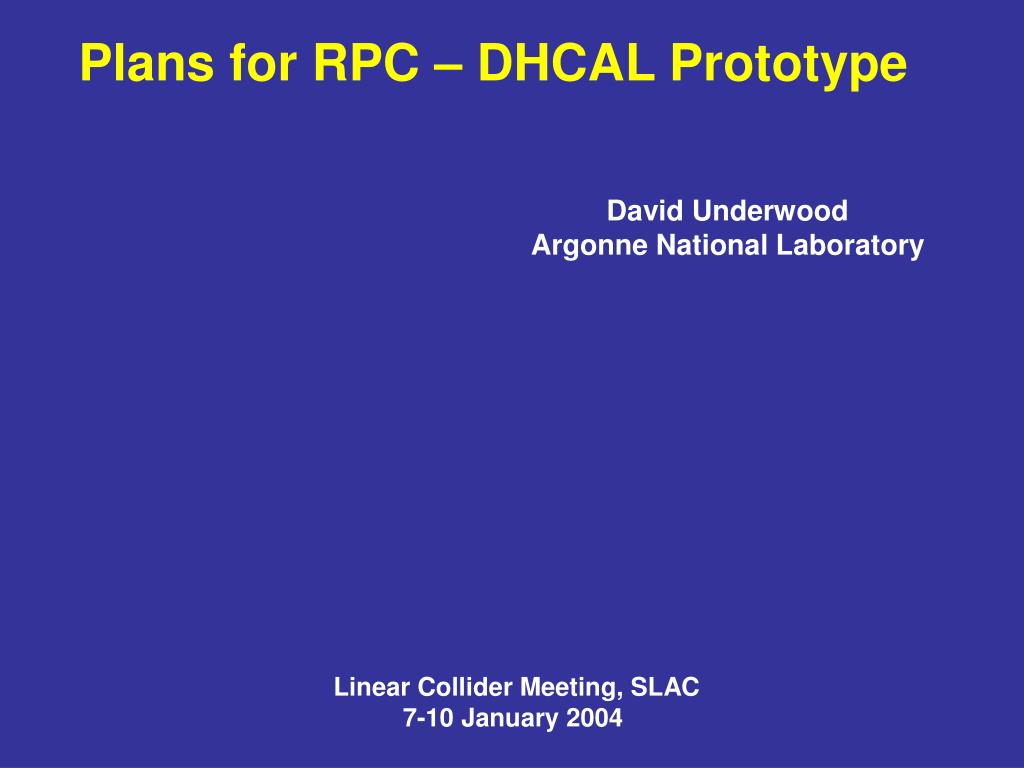 Plans for RPC – DHCAL Prototype

David Underwood
Argonne National Laboratory

Linear Collider Meeting, SLAC
7-10 January 2004